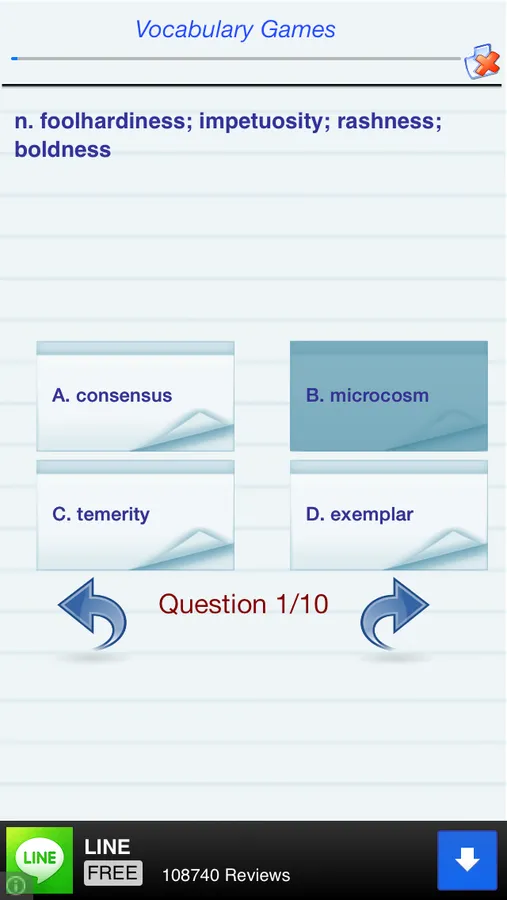 Vocabulary Games

n. foolhardiness; impetuosity; rashness; boldness

A. consensus

B. microcosm

C. temerity

D. exemplar

Question 1/10

LINE

LINE

FREE

108740 Reviews